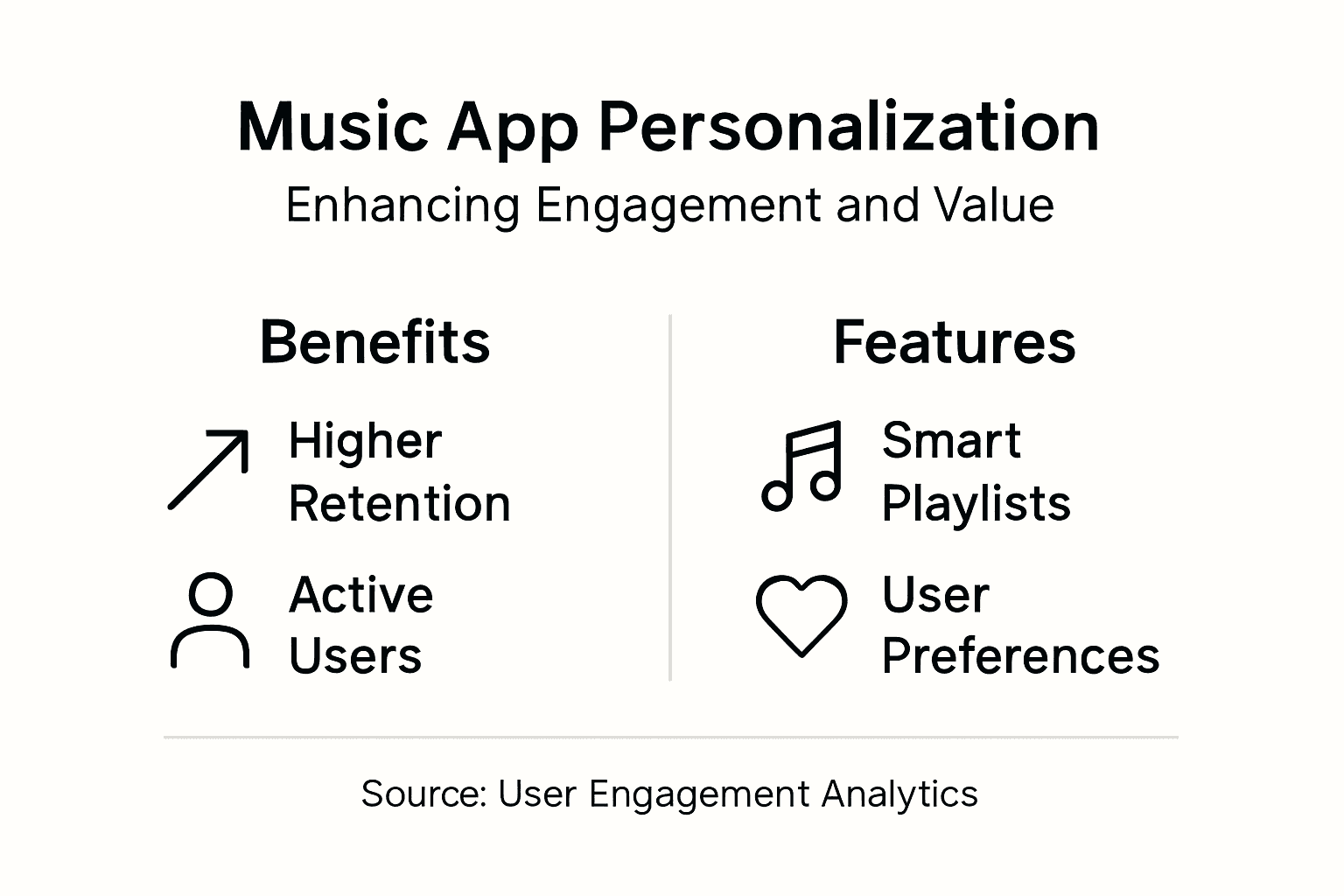 Music App Personalization

Enhancing Engagement and Value

Benefits

Higher Retention

Active Users

Features

Smart Playlists

User Preferences

Source: User Engagement Analytics